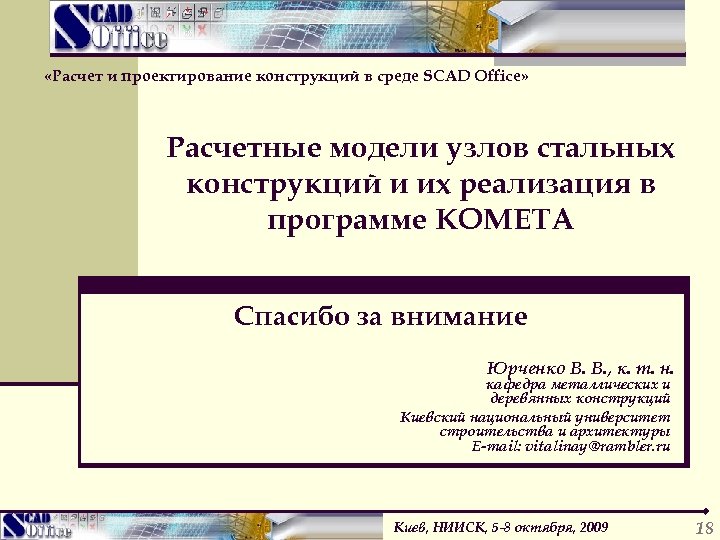 SCAD Office

«Расчет и проектирование конструкций в среде SCAD Office»

Расчетные модели узлов стальных конструкций и их реализация в программе КОМЕТА

Спасибо за внимание

Юрченко В. В., к. т. н.
кафедра металлических и деревянных конструкций
Киевский национальный университет строительства и архитектуры
E-mail: vitalinay@rambler.ru

SCAD Office

Киев, НИИСК, 5-8 октября, 2009

18